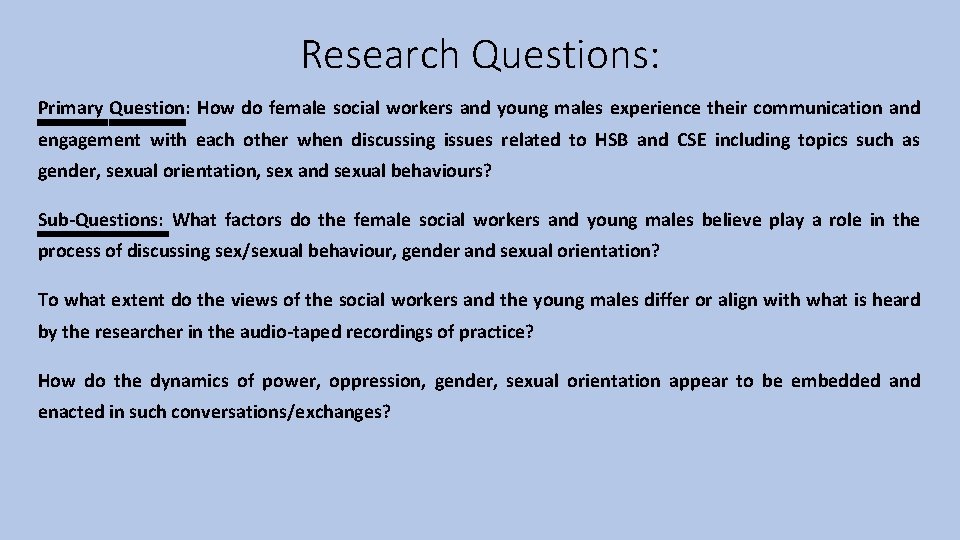 Research Questions:

Primary Question: How do female social workers and young males experience their communication and engagement with each other when discussing issues related to HSB and CSE including topics such as gender, sexual orientation, sex and sexual behaviours?

Sub-Questions: What factors do the female social workers and young males believe play a role in the process of discussing sex/sexual behaviour, gender and sexual orientation?

To what extent do the views of the social workers and the young males differ or align with what is heard by the researcher in the audio-taped recordings of practice?

How do the dynamics of power, oppression, gender, sexual orientation appear to be embedded and enacted in such conversations/exchanges?